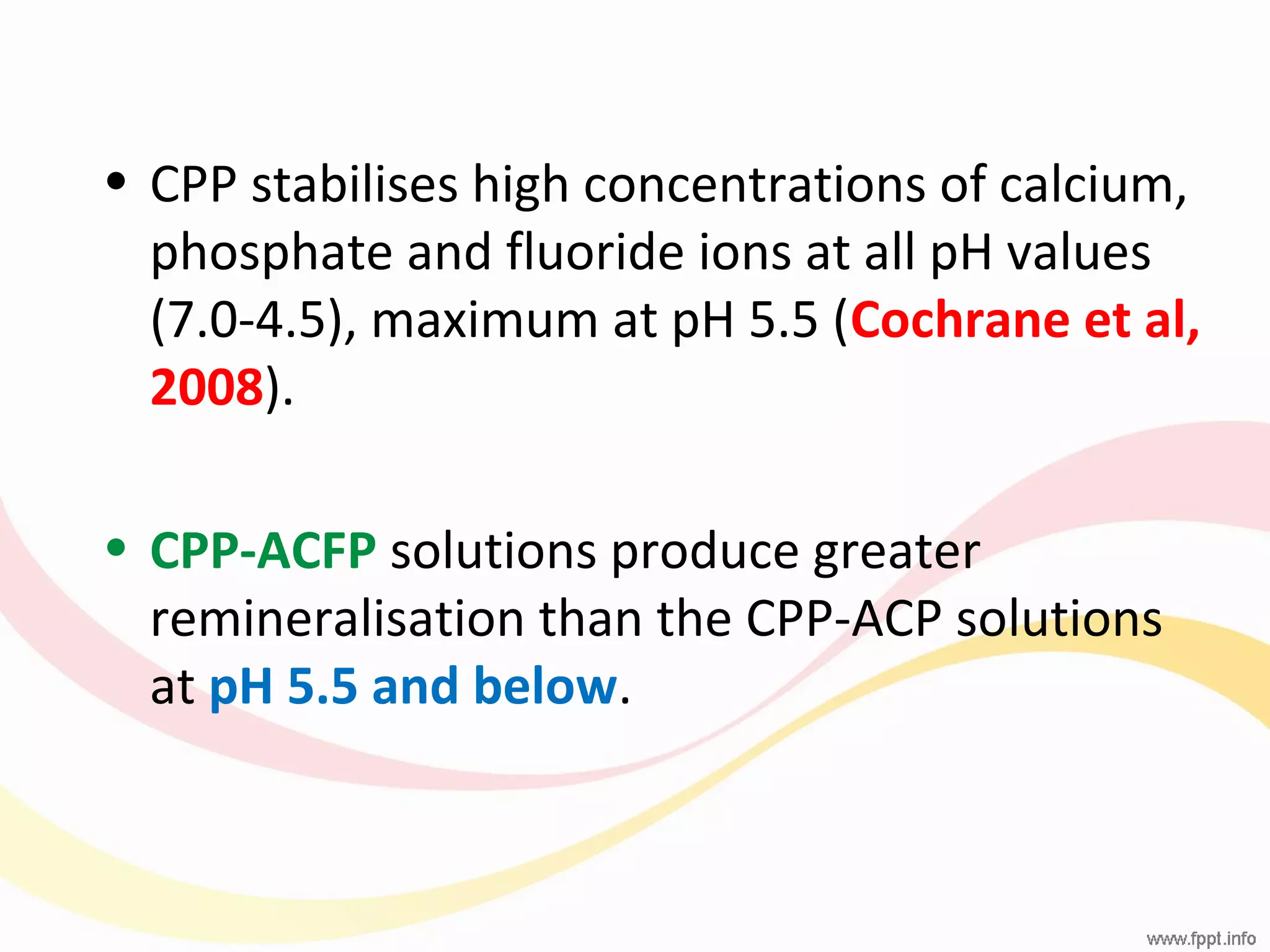 • CPP stabilises high concentrations of calcium, phosphate and fluoride ions at all pH values (7.0-4.5), maximum at pH 5.5 (Cochrane et al, 2008).

• CPP-ACFP solutions produce greater remineralisation than the CPP-ACP solutions at pH 5.5 and below.

www.fppt.info